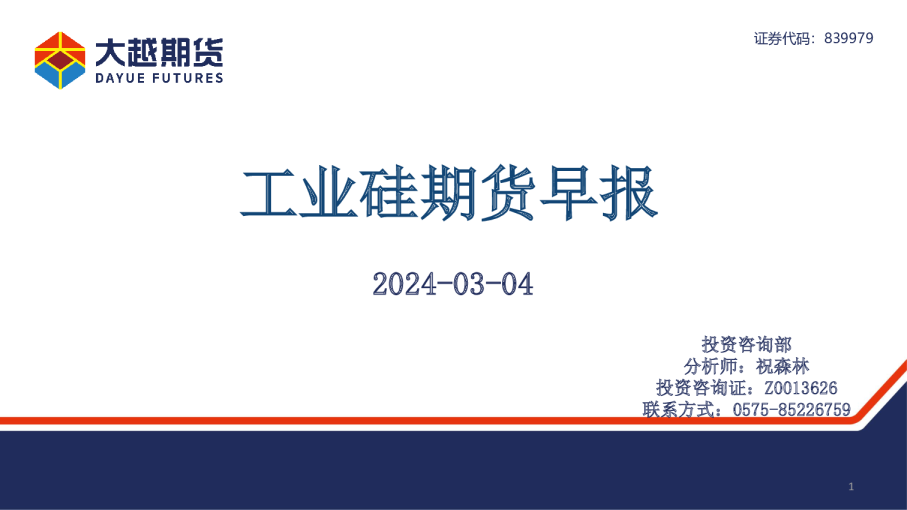 大越期货
DAYUE FUTURES

证券代码：839979

工业硅期货早报

2024-03-04

投资咨询部
分析师：祝森林
投资咨询证：Z0013626
联系方式：0575-85226759

1